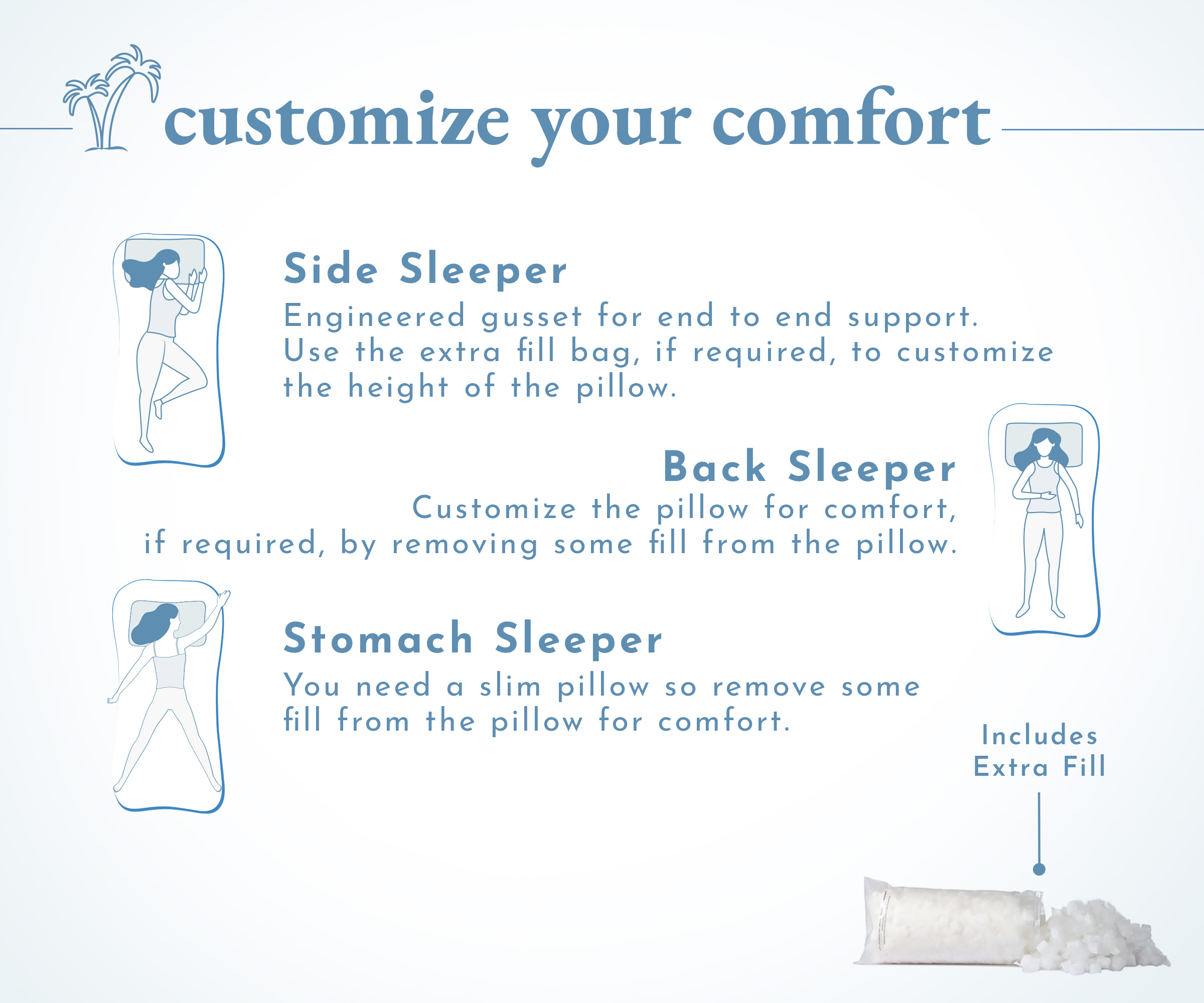 customize your comfort

Side Sleeper

Engineered gusset for end to end support. Use the extra fill bag, if required, to customize the height of the pillow.

Back Sleeper

Customize the pillow for comfort, if required, by removing some fill from the pillow.

Stomach Sleeper

You need a slim pillow so remove some fill from the pillow for comfort.

Includes Extra Fill